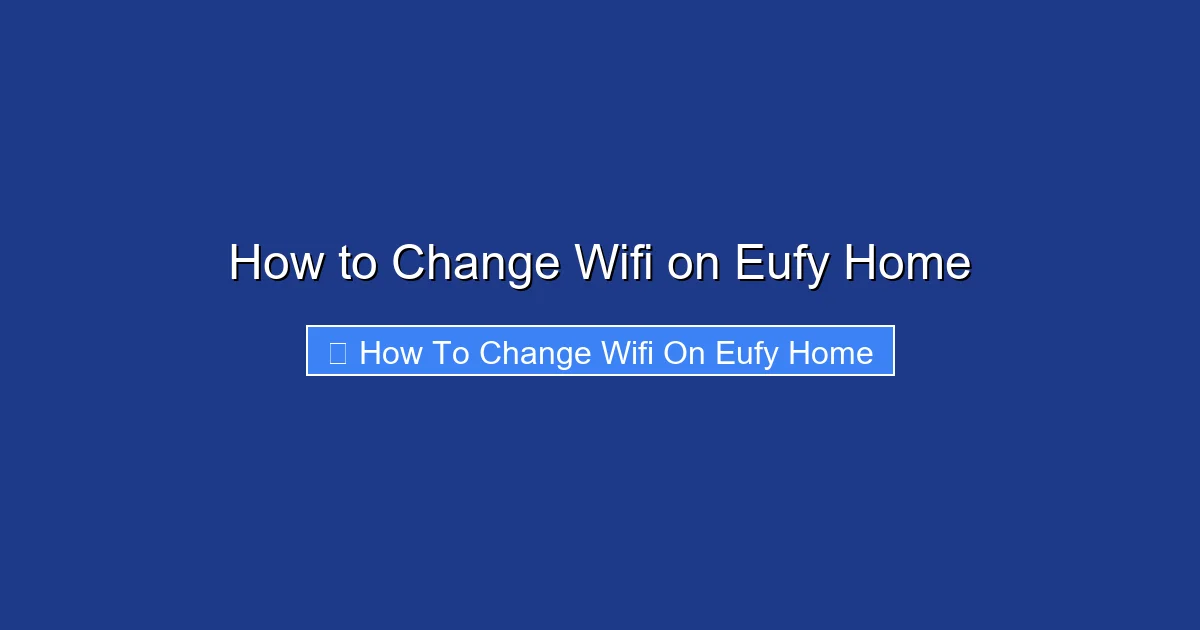 How to Change Wifi on Eufy Home

How To Change Wifi On Eufy Home